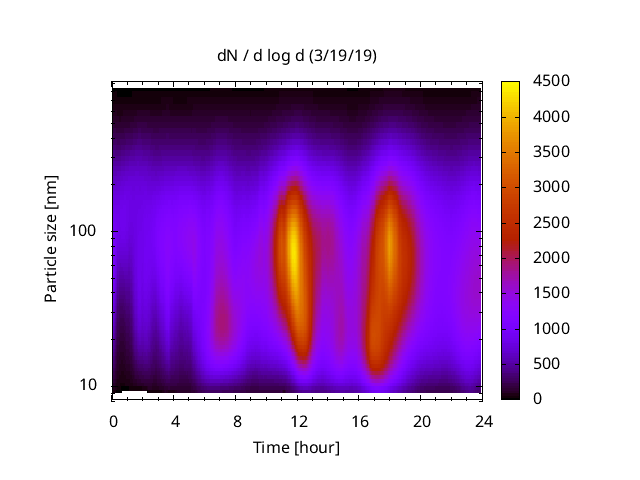 dN / d log d (3/19/19)

Particle size [nm]

100

10

0 4 8 12 16 20 24

Time [hour]

4500
4000
3500
3000
2500
2000
1500
1000
500
0